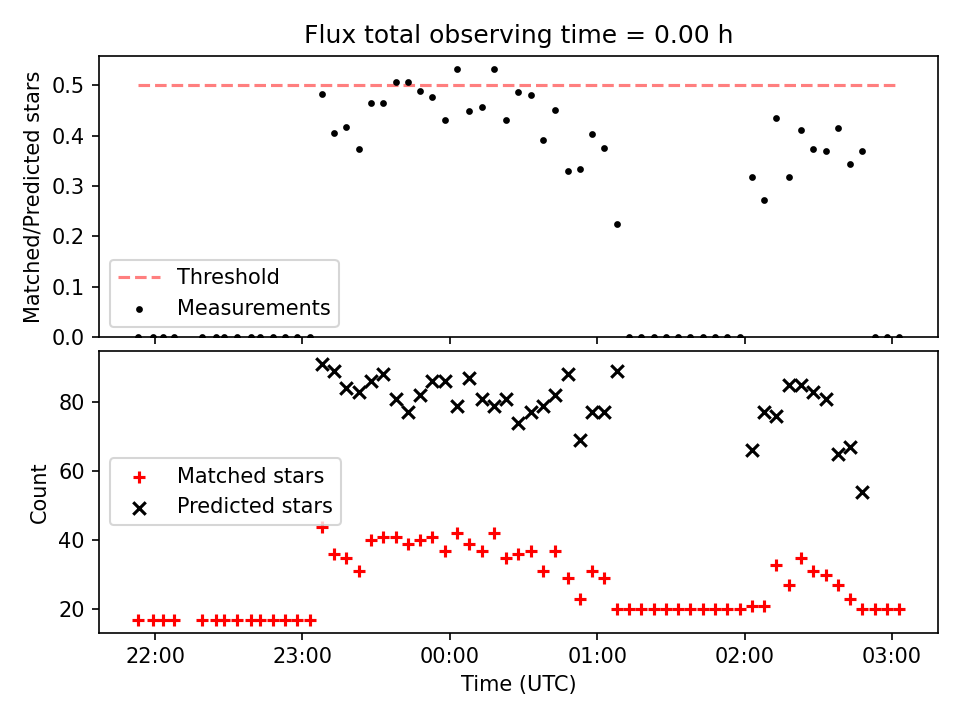 Flux total observing time = 0.00 h

Matched/Predicted stars

0.5
0.4
0.3
0.2
0.1
0.0

Threshold
Measurements

Count

80
60
40
20

Matched stars
Predicted stars

22:00
23:00
00:00
01:00
02:00
03:00

Time (UTC)